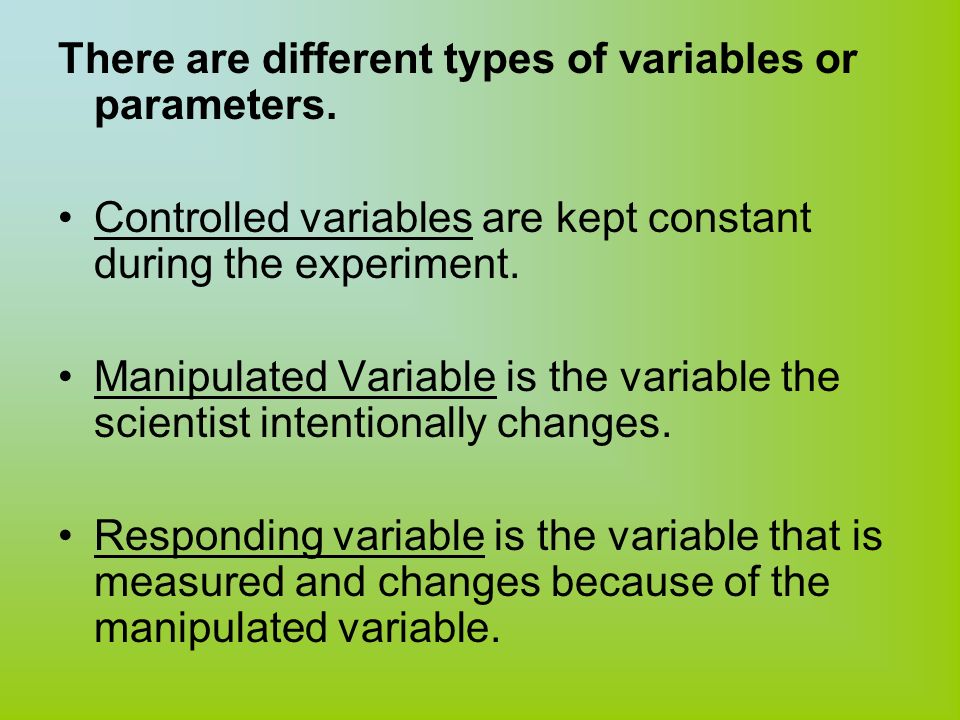 There are different types of variables or parameters.

• Controlled variables are kept constant during the experiment.

• Manipulated Variable is the variable the scientist intentionally changes.

• Responding variable is the variable that is measured and changes because of the manipulated variable.